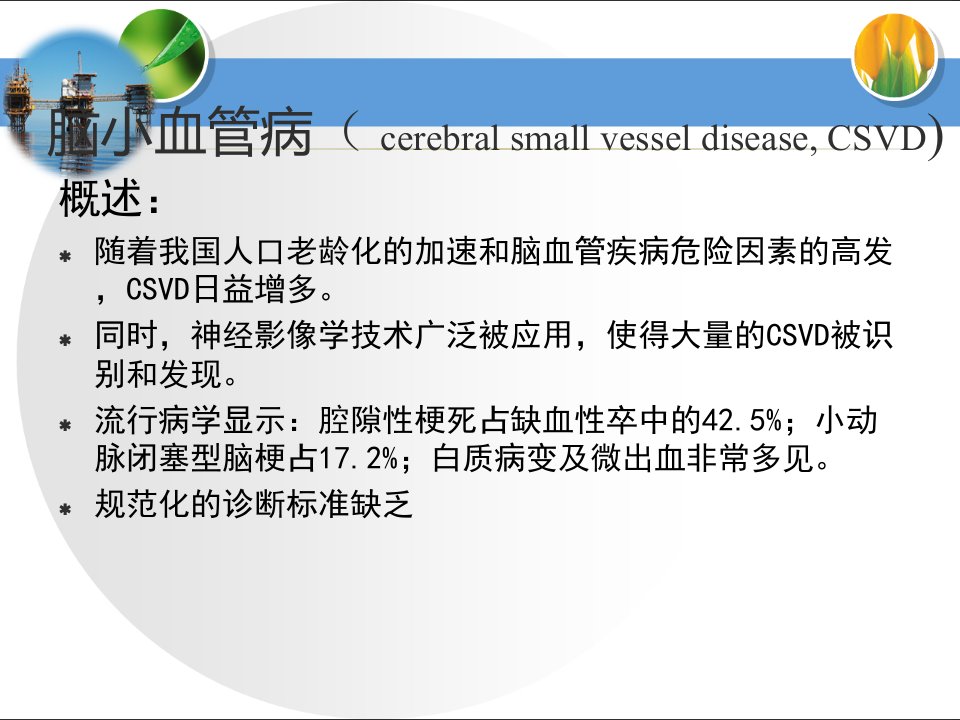 脑小血管病（ cerebral small vessel disease, CSVD)

概述：

* 随着我国人口老龄化的加速和脑血管疾病危险因素的高发，CSVD日益增多。
* 同时，神经影像学技术广泛被应用，使得大量的CSVD被识别和发现。
* 流行病学显示：腔隙性梗死占缺血性卒中的42.5%；小动脉闭塞型脑梗占17.2%；白质病变及微出血非常多见。
* 规范化的诊断标准缺乏